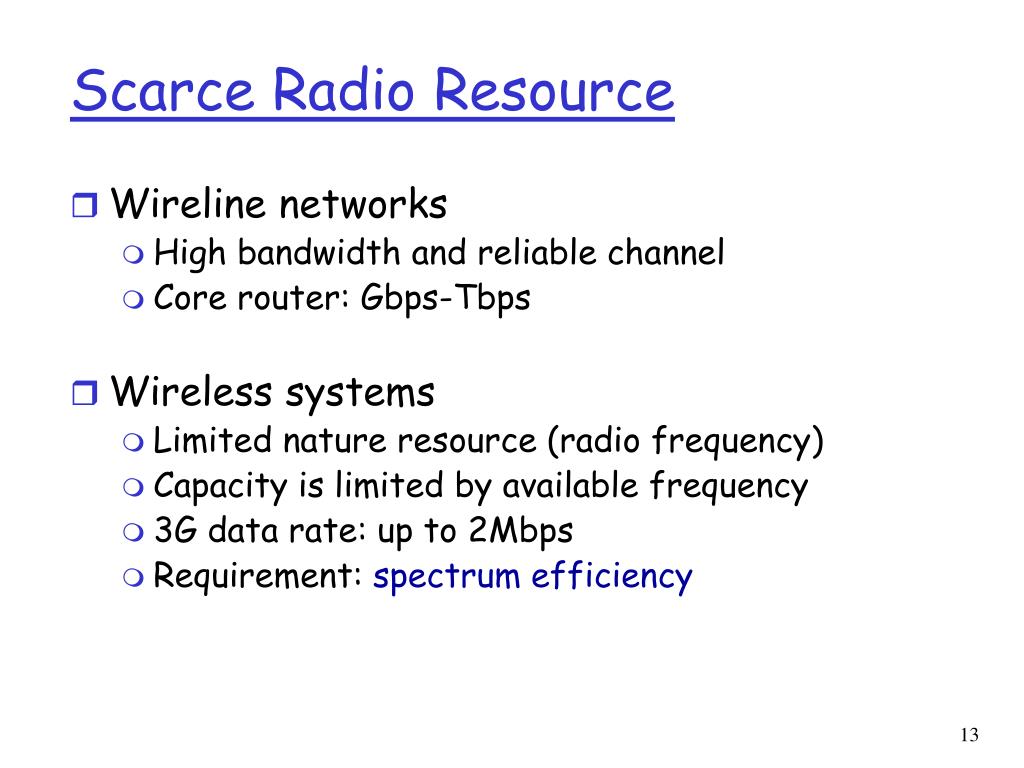 Scarce Radio Resource

Wireline networks
High bandwidth and reliable channel
Core router: Gbps-Tbps

Wireless systems
Limited nature resource (radio frequency)
Capacity is limited by available frequency
3G data rate: up to 2Mbps
Requirement: spectrum efficiency

13